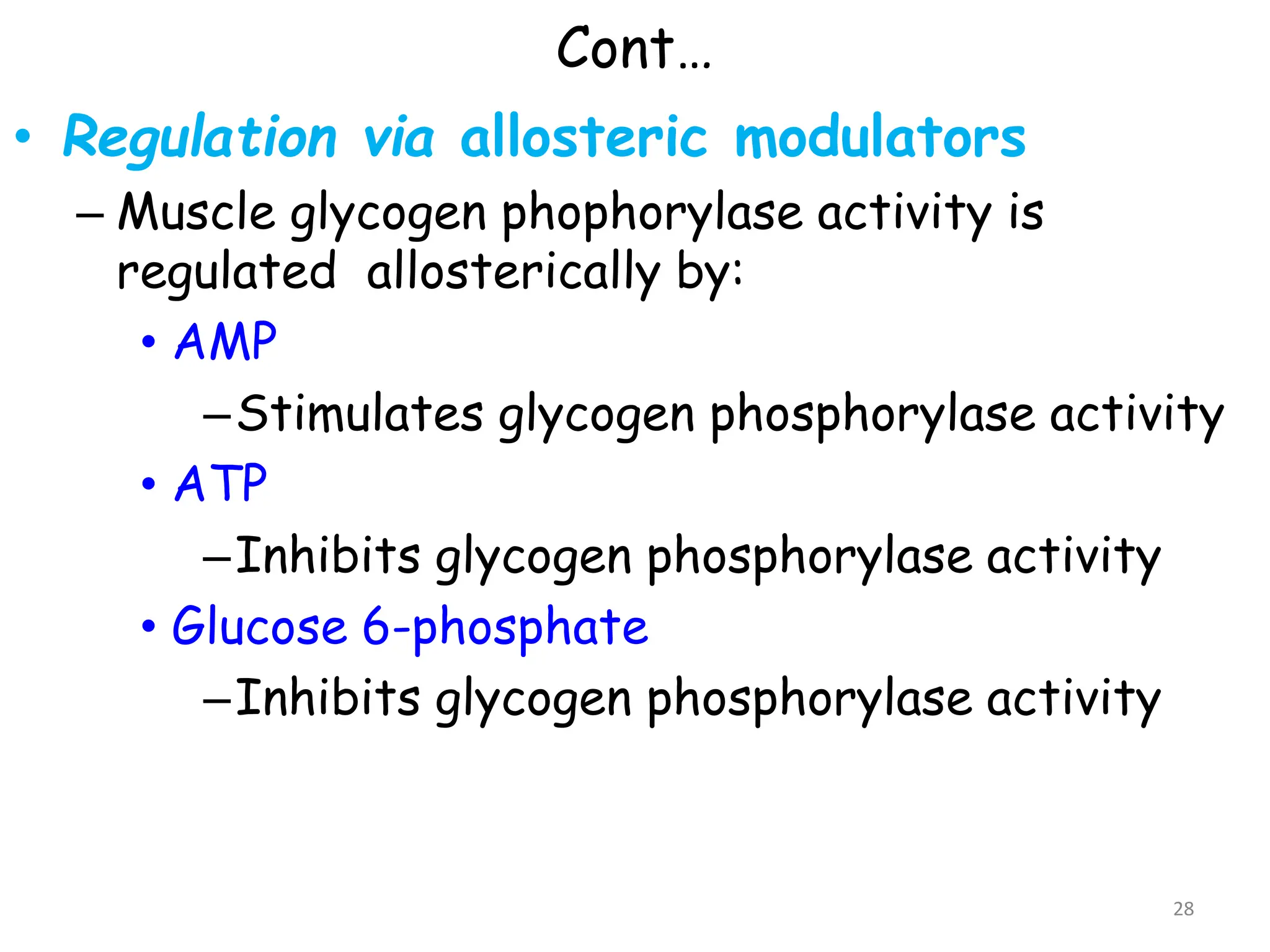 Cont…

• Regulation via allosteric modulators

– Muscle glycogen phophorylase activity is regulated allosterically by:

• AMP

– Stimulates glycogen phosphorylase activity

• ATP

– Inhibits glycogen phosphorylase activity

• Glucose 6-phosphate

– Inhibits glycogen phosphorylase activity

28